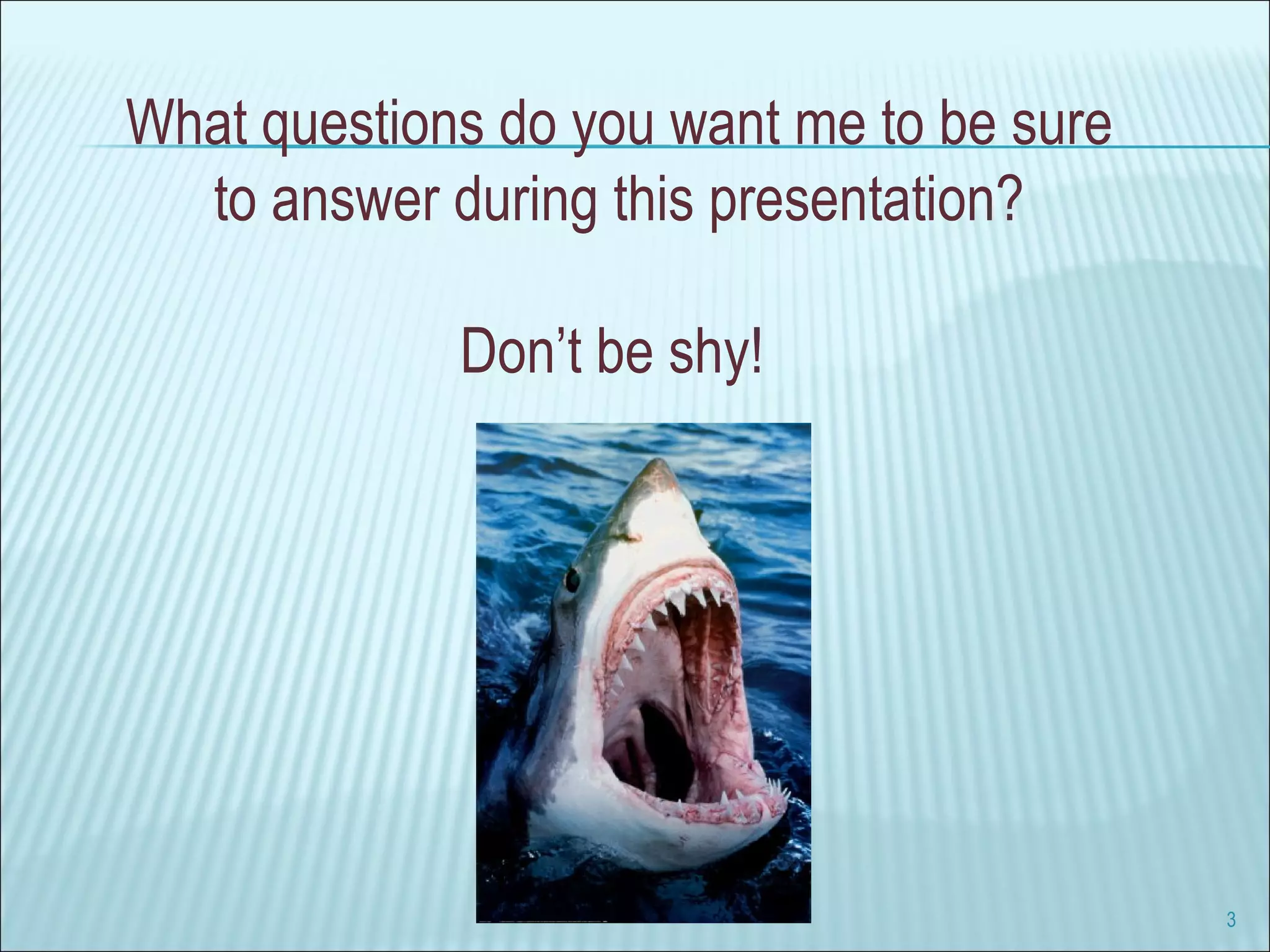 What questions do you want me to be sure to answer during this presentation?

Don’t be shy!

3